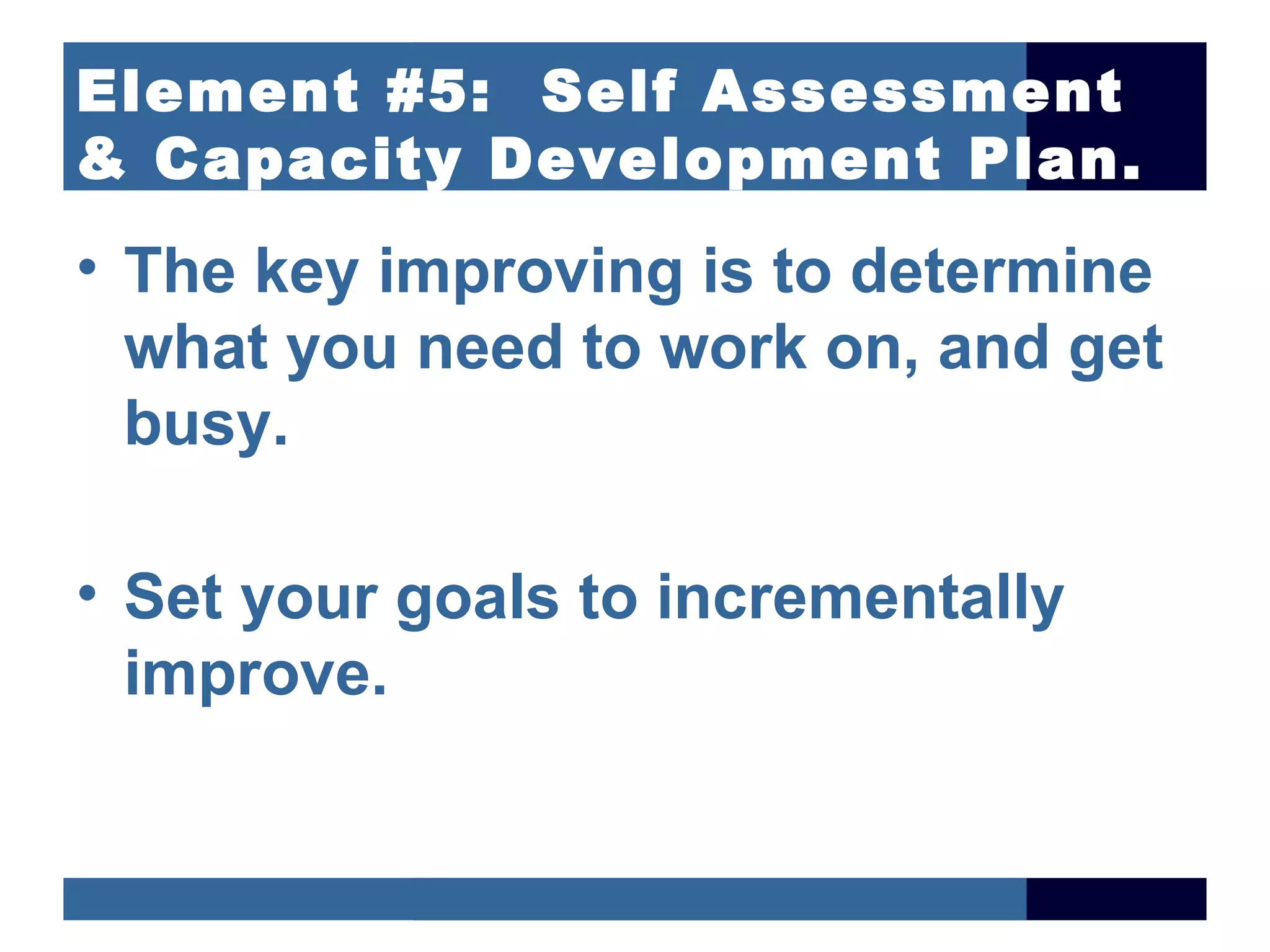 Element #5: Self Assessment & Capacity Development Plan.

• The key improving is to determine what you need to work on, and get busy.

• Set your goals to incrementally improve.